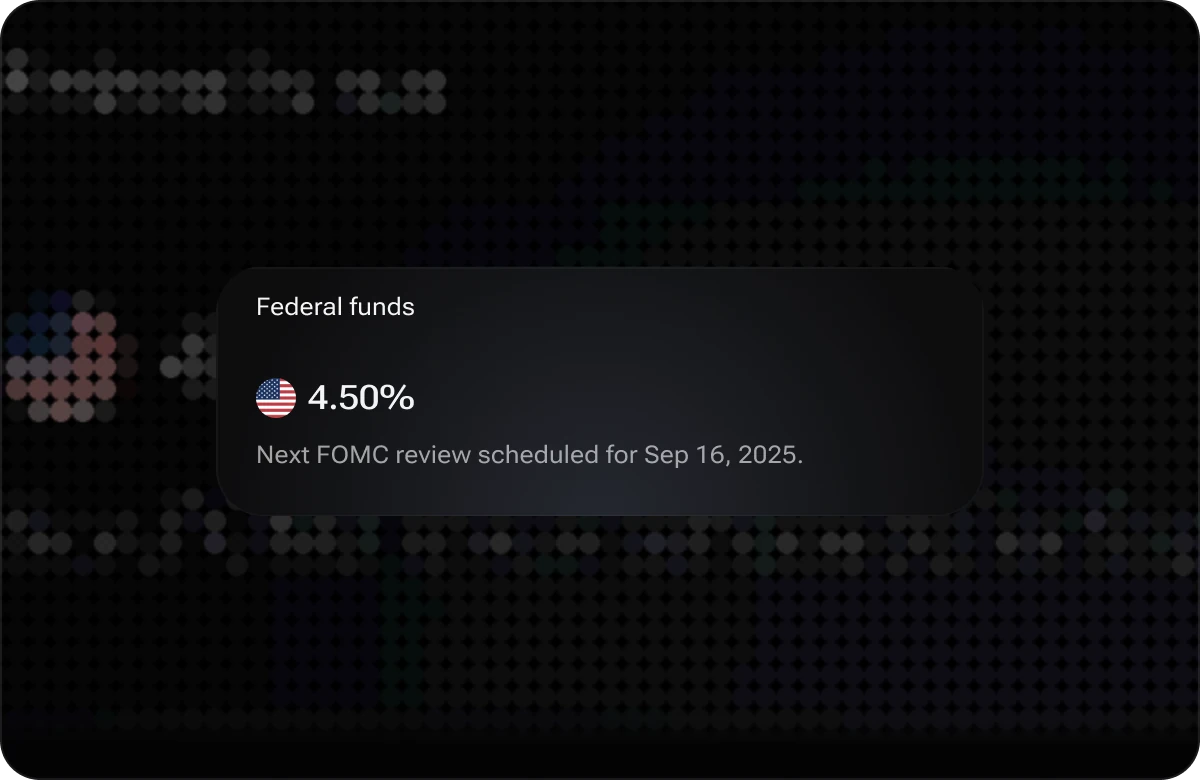 Federal funds

4.50%

Next FOMC review scheduled for Sep 16, 2025.